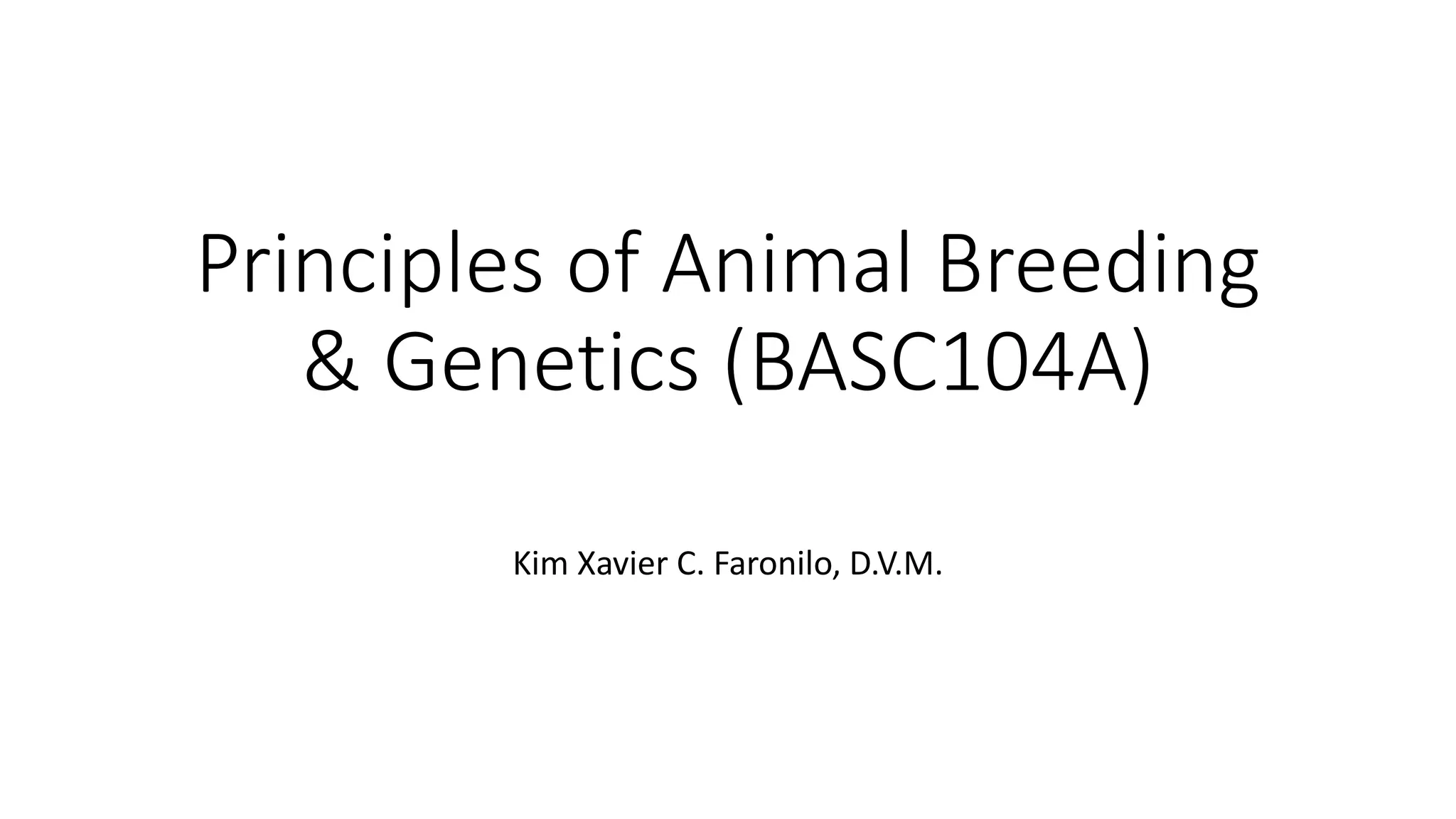 Principles of Animal Breeding & Genetics (BASC104A)

Kim Xavier C. Faronilo, D.V.M.